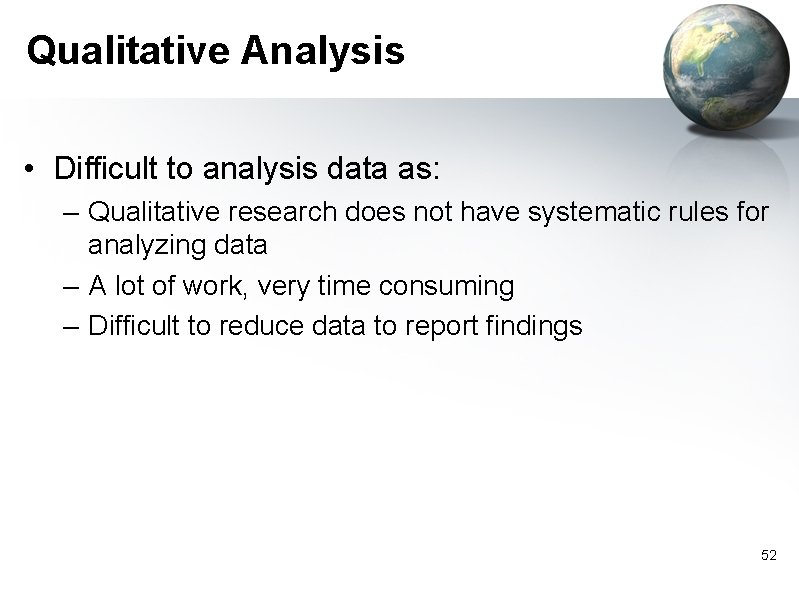 Qualitative Analysis

• Difficult to analysis data as:
– Qualitative research does not have systematic rules for analyzing data
– A lot of work, very time consuming
– Difficult to reduce data to report findings

52